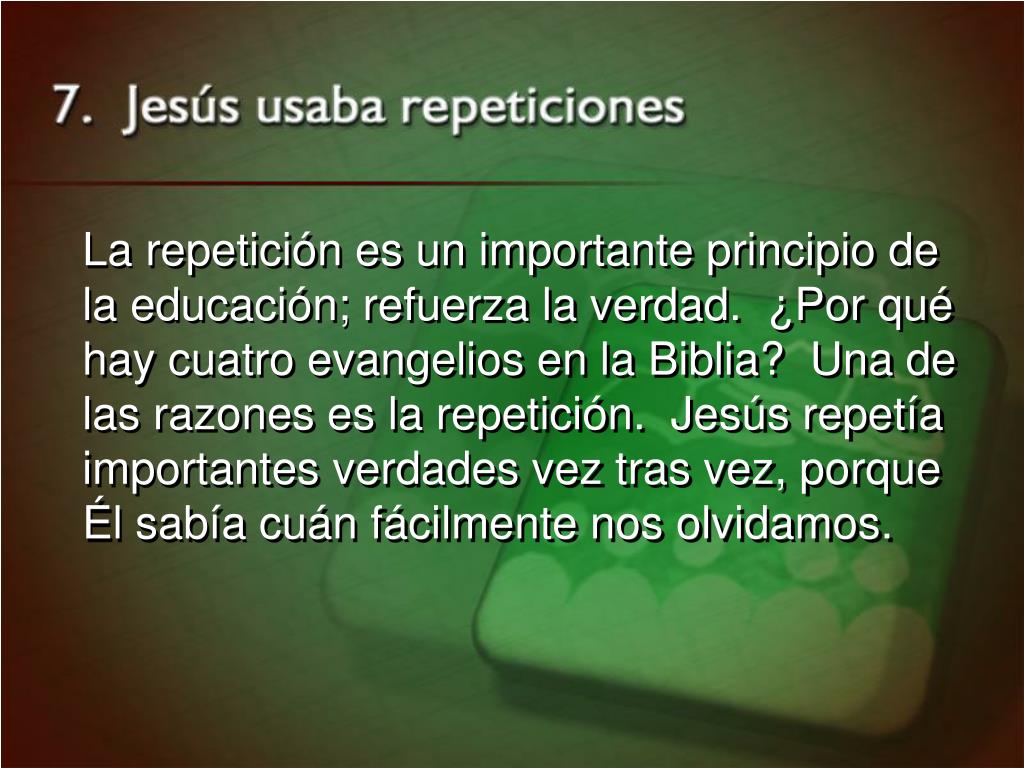 7. Jesús usaba repeticiones

La repetición es un importante principio de la educación; refuerza la verdad. ¿Por qué hay cuatro evangelios en la Biblia? Una de las razones es la repetición. Jesús repetía importantes verdades vez tras vez, porque Él sabía cuán fácilmente nos olvidamos.